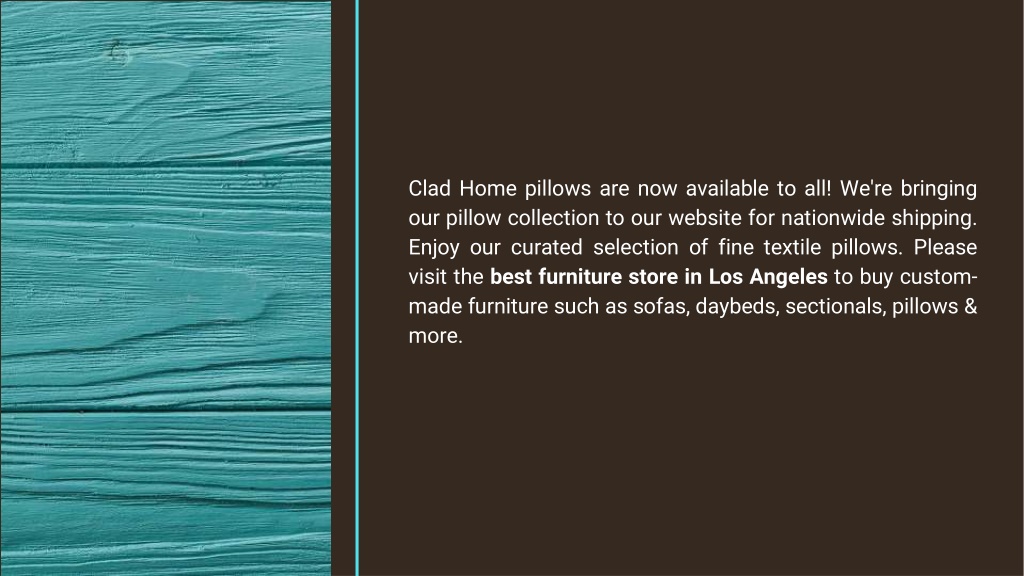 Clad Home pillows are now available to all! We're bringing our pillow collection to our website for nationwide shipping. Enjoy our curated selection of fine textile pillows. Please visit the best furniture store in Los Angeles to buy custom-made furniture such as sofas, daybeds, sectionals, pillows & more.